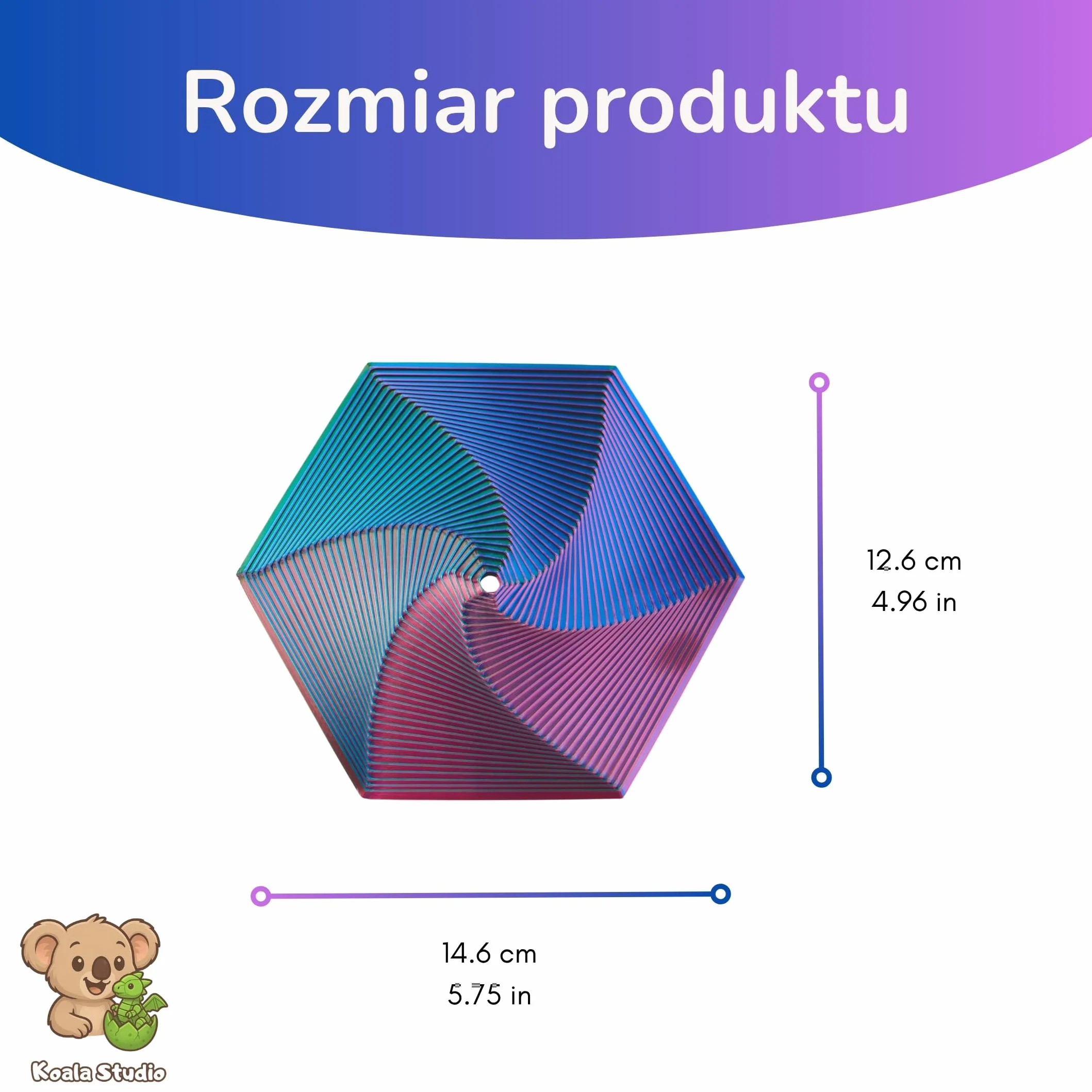 Rozmiar produktu

12.6 cm
4.96 in

14.6 cm
5.75 in

Koala Studio